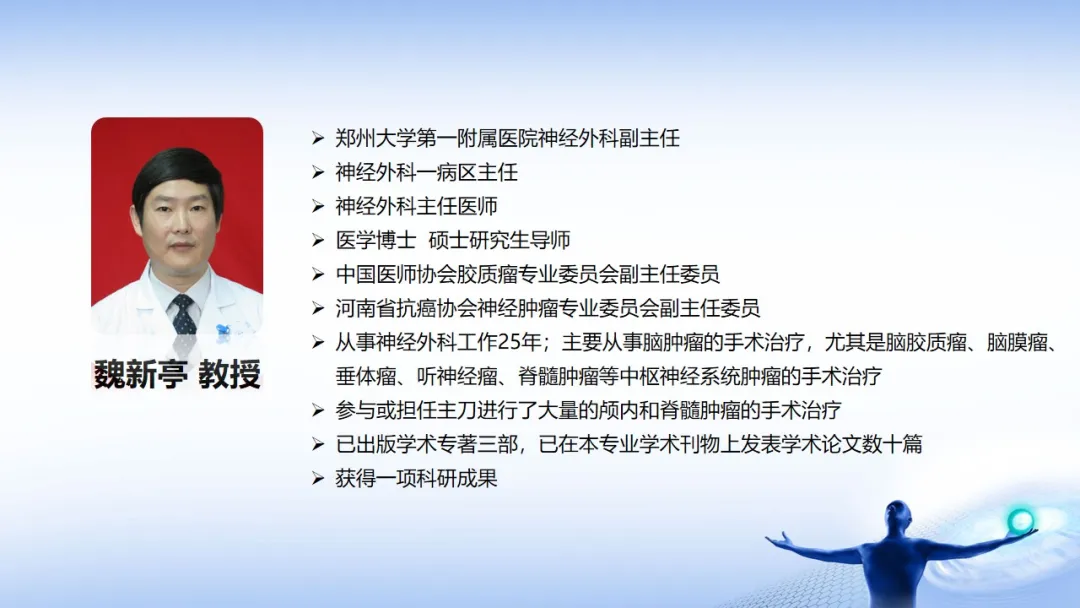 魏新亭 教授

➢ 郑州大学第一附属医院神经外科副主任
➢ 神经外科一病区主任
➢ 神经外科主任医师
➢ 医学博士 硕士研究生导师
➢ 中国医师协会胶质瘤专业委员会副主任委员
➢ 河南省抗癌协会神经肿瘤专业委员会副主任委员
➢ 从事神经外科工作25年；主要从事脑肿瘤的手术治疗，尤其是脑胶质瘤、脑膜瘤、垂体瘤、听神经瘤、脊髓肿瘤等中枢神经系统肿瘤的手术治疗
➢ 参与或担任主刀进行了大量的颅内和脊髓肿瘤的手术治疗
➢ 已出版学术专著三部，已在本专业学术刊物上发表学术论文数十篇
➢ 获得一项科研成果